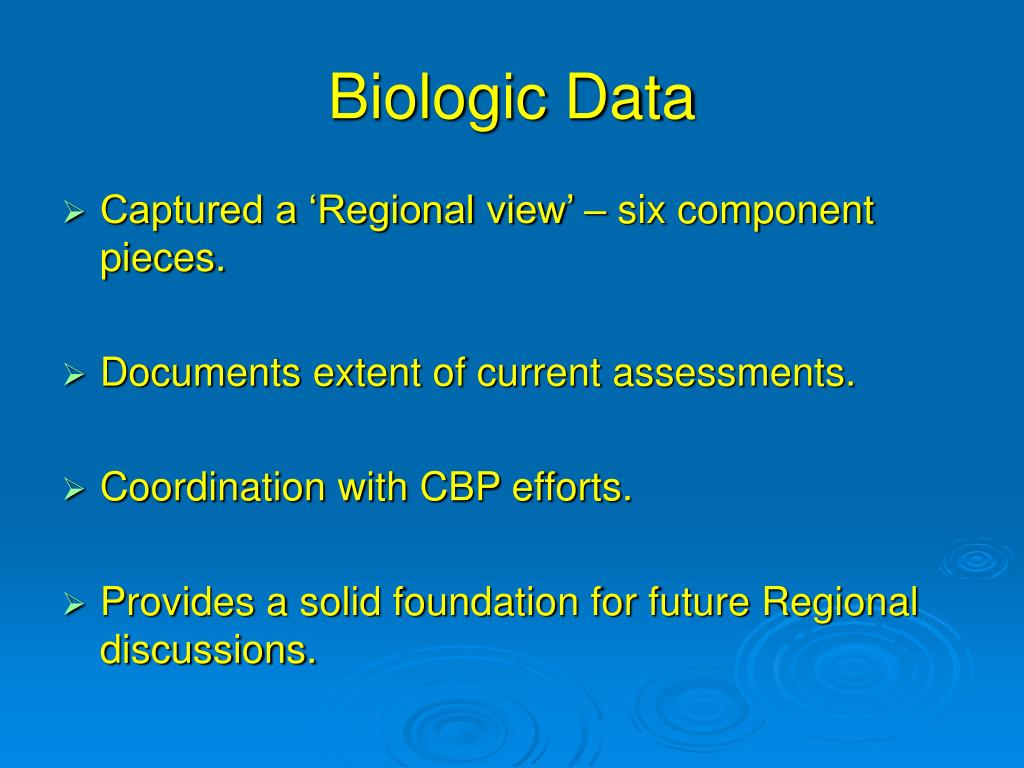 Biologic Data

➢ Captured a ‘Regional view’ – six component pieces.

➢ Documents extent of current assessments.

➢ Coordination with CBP efforts.

➢ Provides a solid foundation for future Regional discussions.